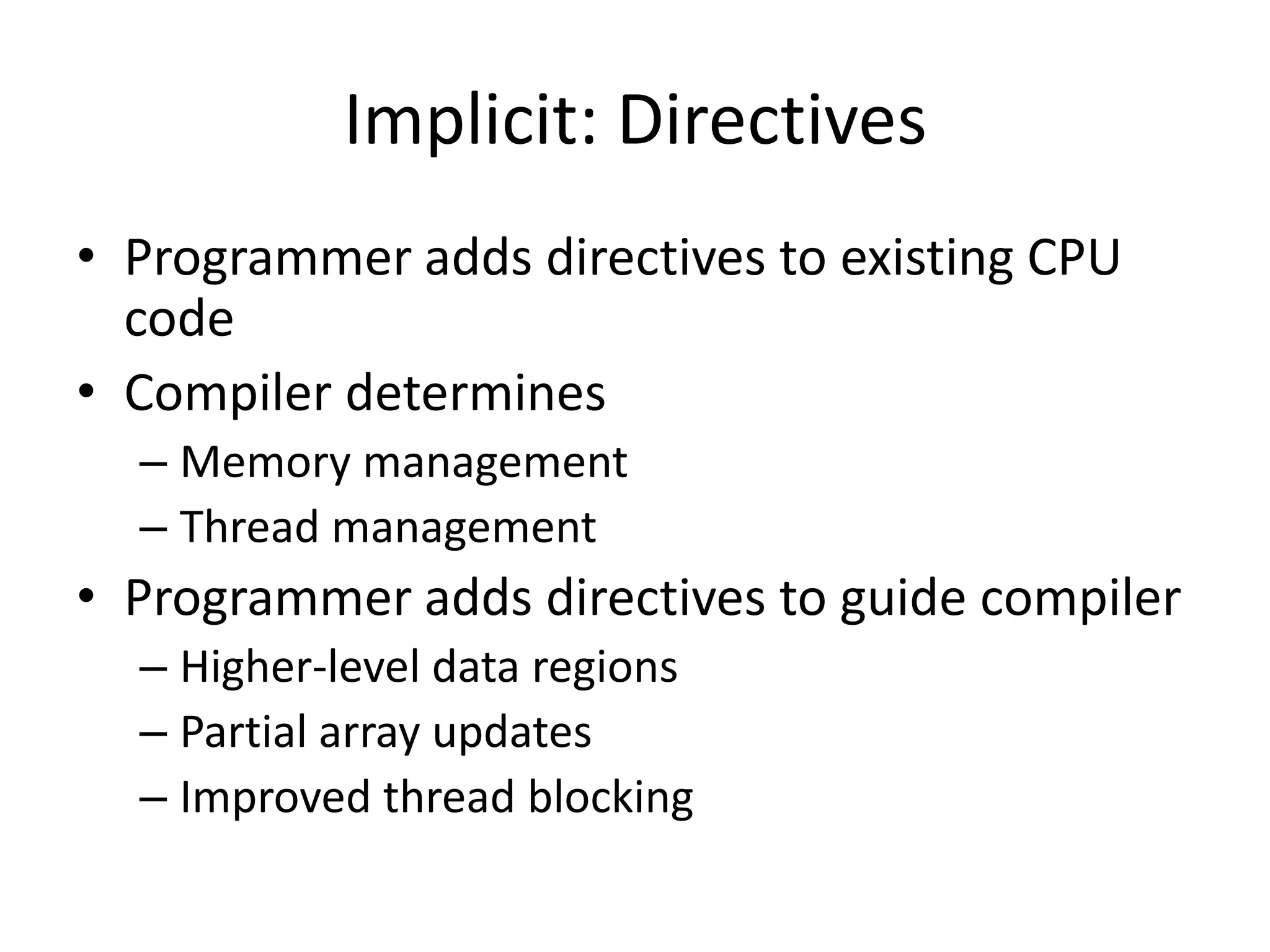 Implicit: Directives

• Programmer adds directives to existing CPU code
• Compiler determines
– Memory management
– Thread management
• Programmer adds directives to guide compiler
– Higher-level data regions
– Partial array updates
– Improved thread blocking